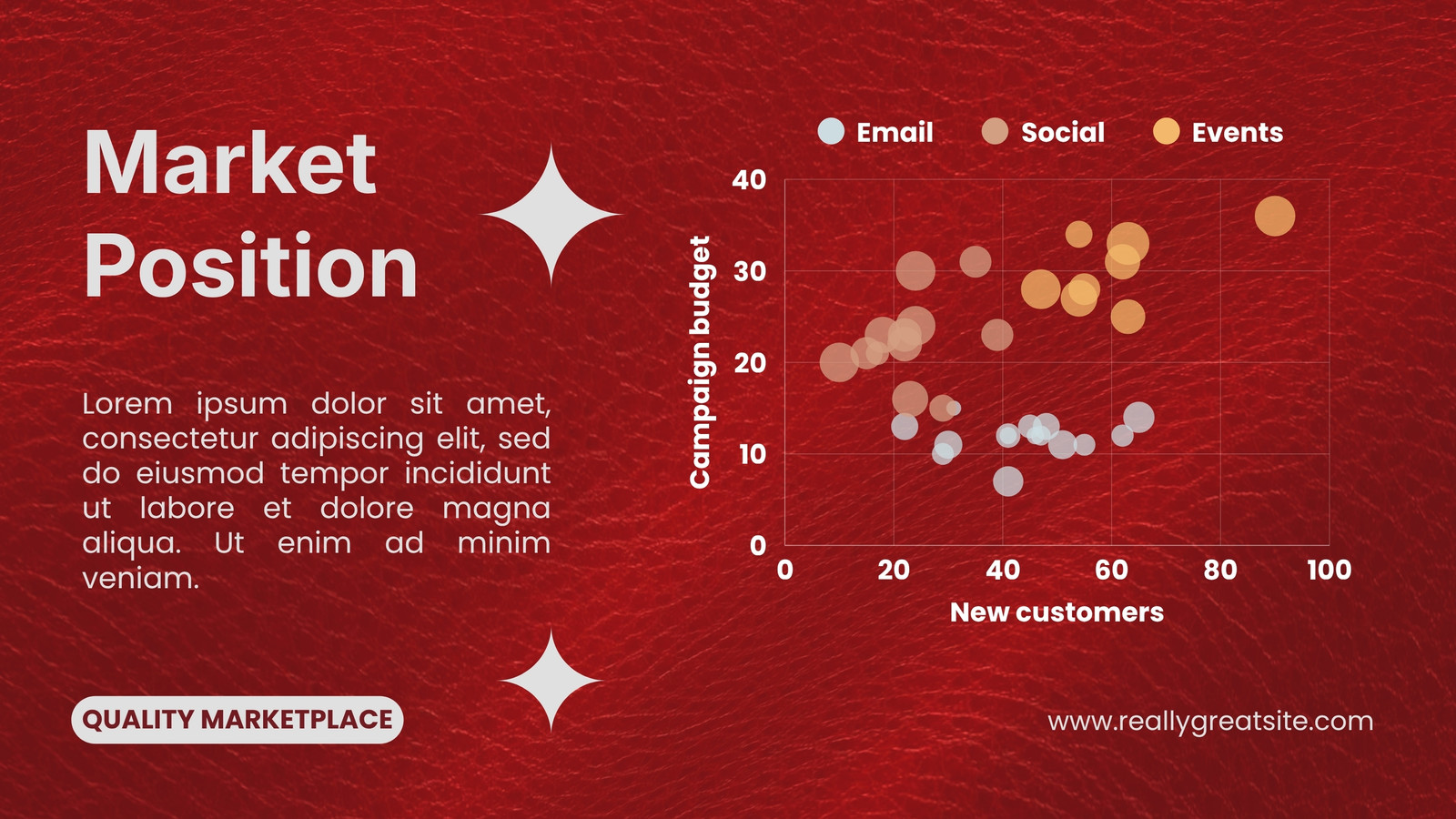 Market Position

Lorem ipsum dolor sit amet, consectetur adipiscing elit, sed do eiusmod tempor incididunt ut labore et dolore magna aliqua. Ut enim ad minim veniam.

QUALITY MARKETPLACE

Email
Social
Events

Campaign budget
40
30
20
10
0
0
20
40
60
80
100
New customers

www.reallygreatsite.com